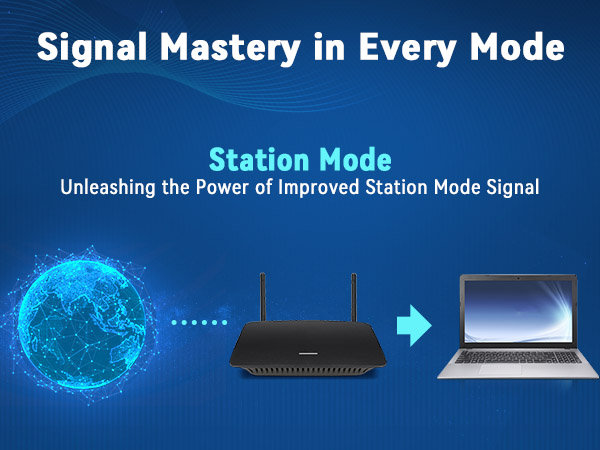 Signal Mastery in Every Mode

Station Mode
Unleashing the Power of Improved Station Mode Signal